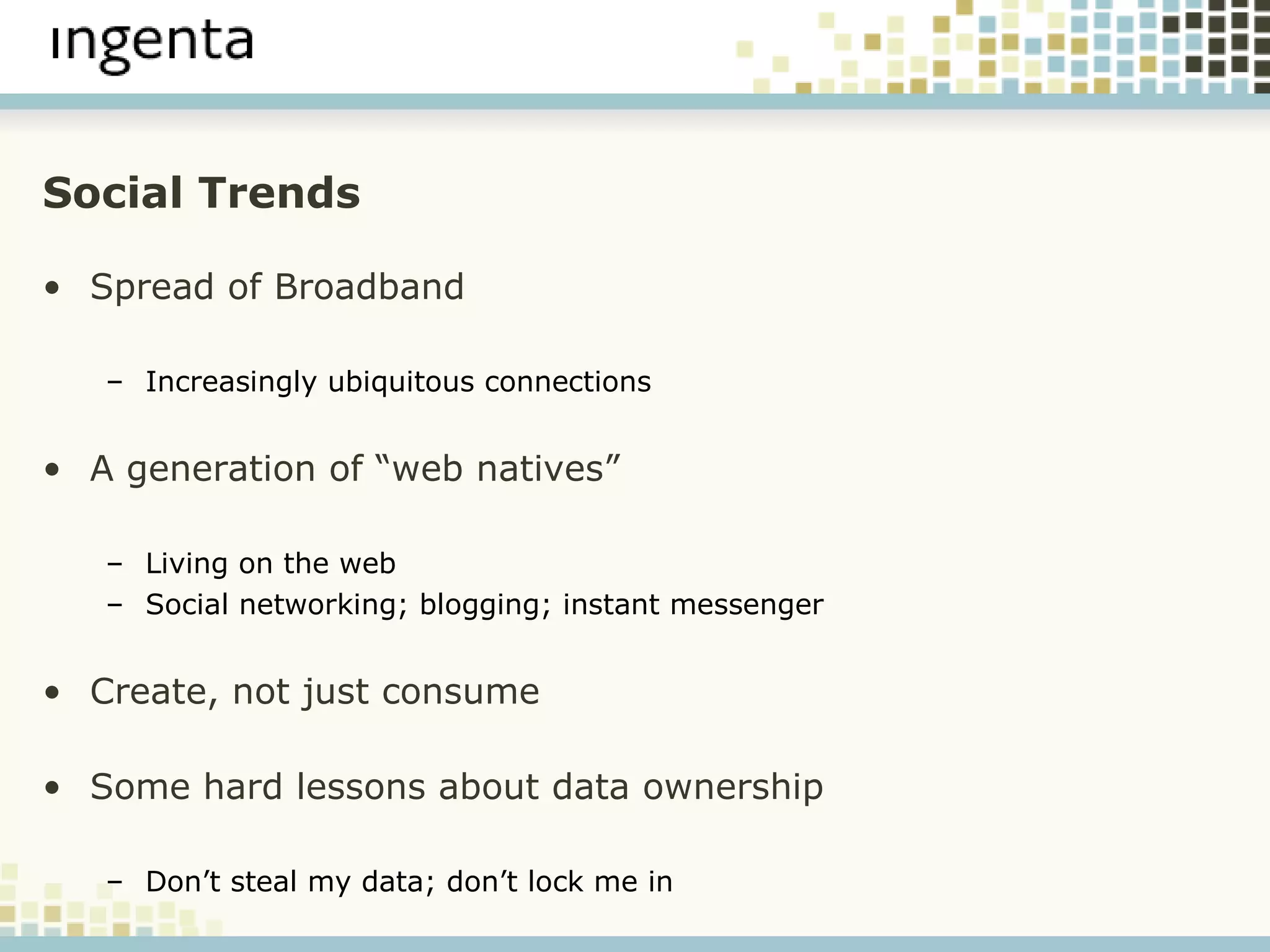 ingenta

Social Trends

• Spread of Broadband

– Increasingly ubiquitous connections

• A generation of “web natives”

– Living on the web
– Social networking; blogging; instant messenger

• Create, not just consume

• Some hard lessons about data ownership

– Don’t steal my data; don’t lock me in